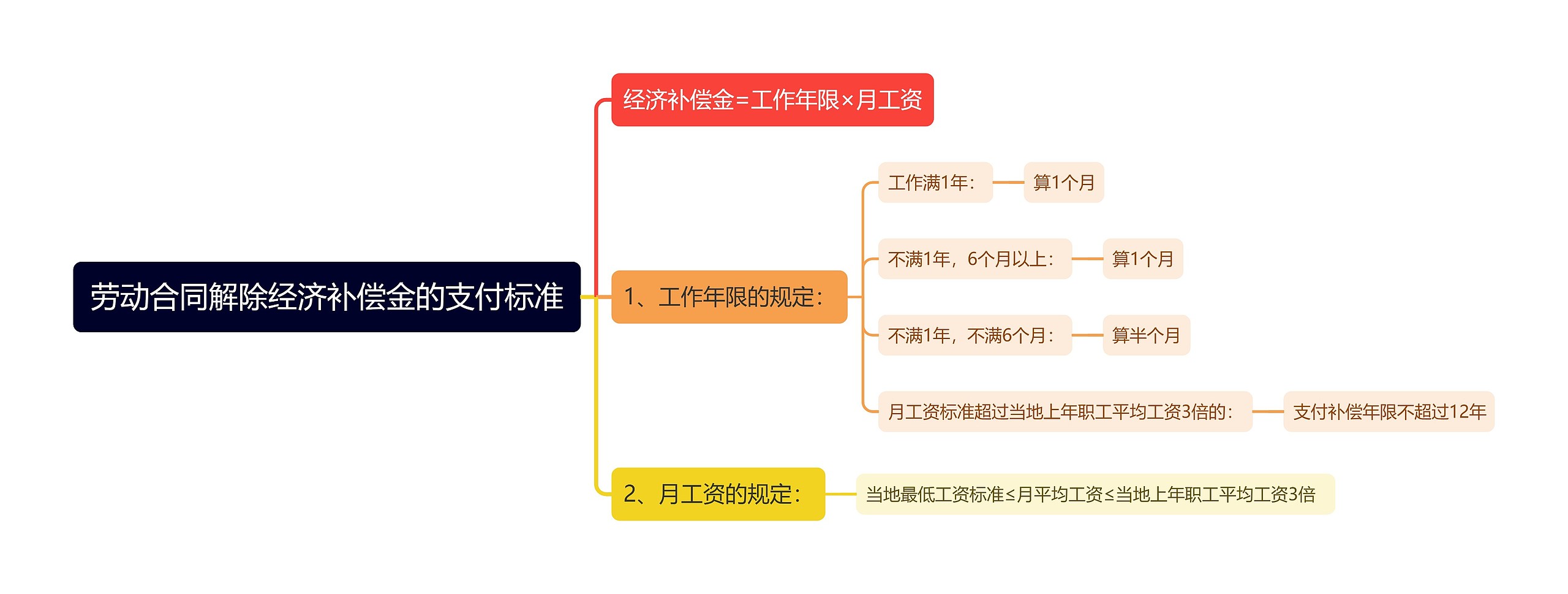 劳动合同解除经济补偿金的支付标准

经济补偿金=工作年限×月工资

1、工作年限的规定：

工作满1年：

算1个月

不满1年，6个月以上：

算1个月

不满1年，不满6个月：

算半个月

月工资标准超过当地上年职工平均工资3倍的：

支付补偿年限不超过12年

2、月工资的规定：

当地最低工资标准≤月平均工资≤当地上年职工平均工资3倍